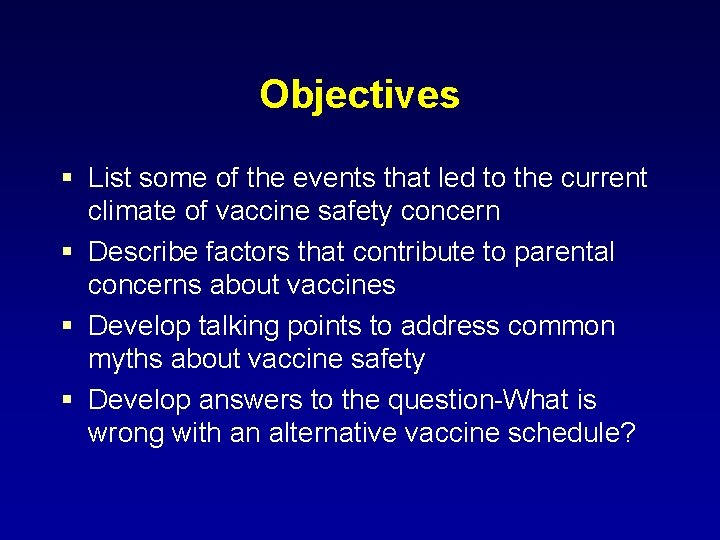 Objectives

▪ List some of the events that led to the current climate of vaccine safety concern

▪ Describe factors that contribute to parental concerns about vaccines

▪ Develop talking points to address common myths about vaccine safety

▪ Develop answers to the question-What is wrong with an alternative vaccine schedule?